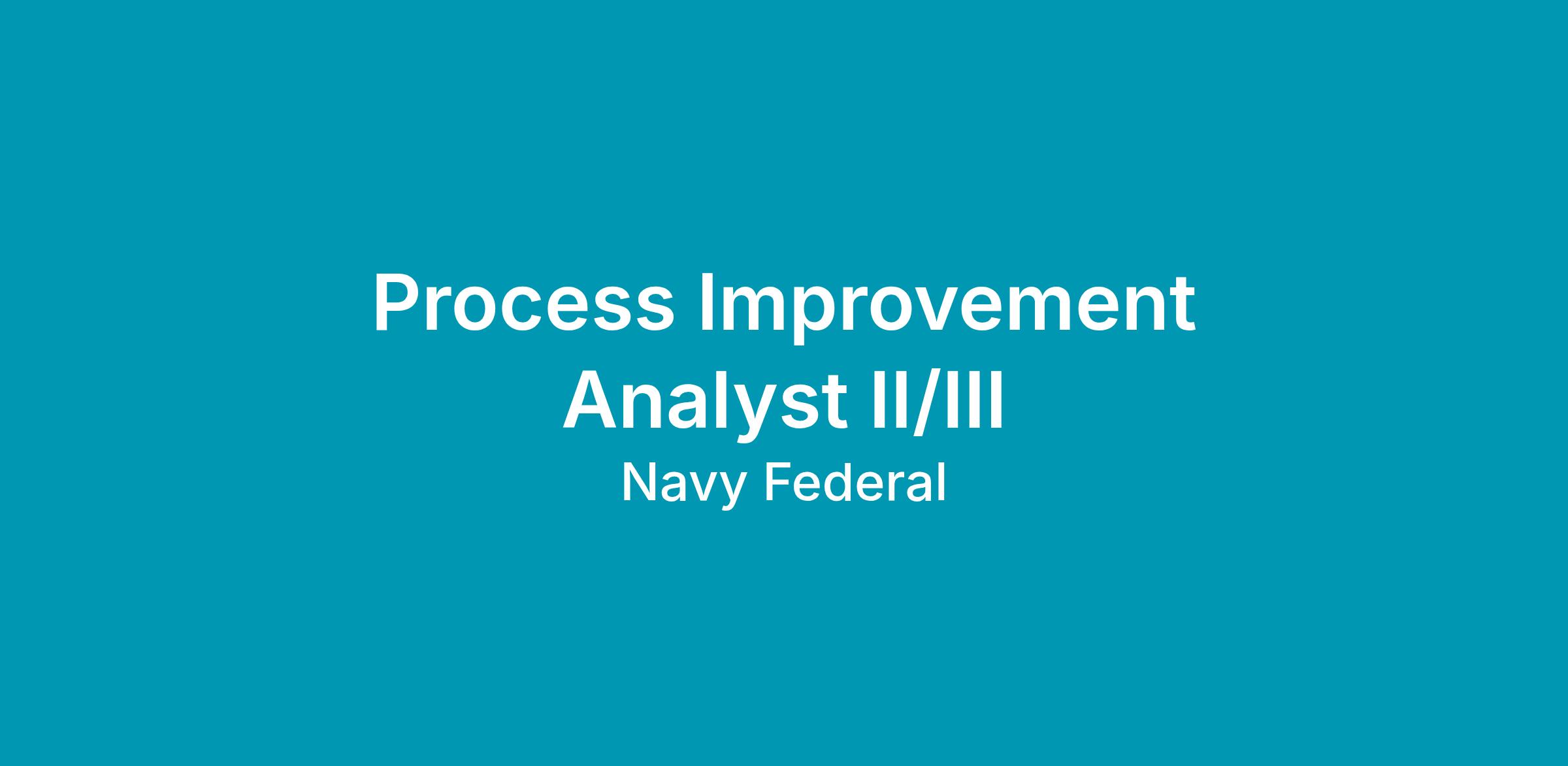 Process Improvement Analyst II/III

Navy Federal